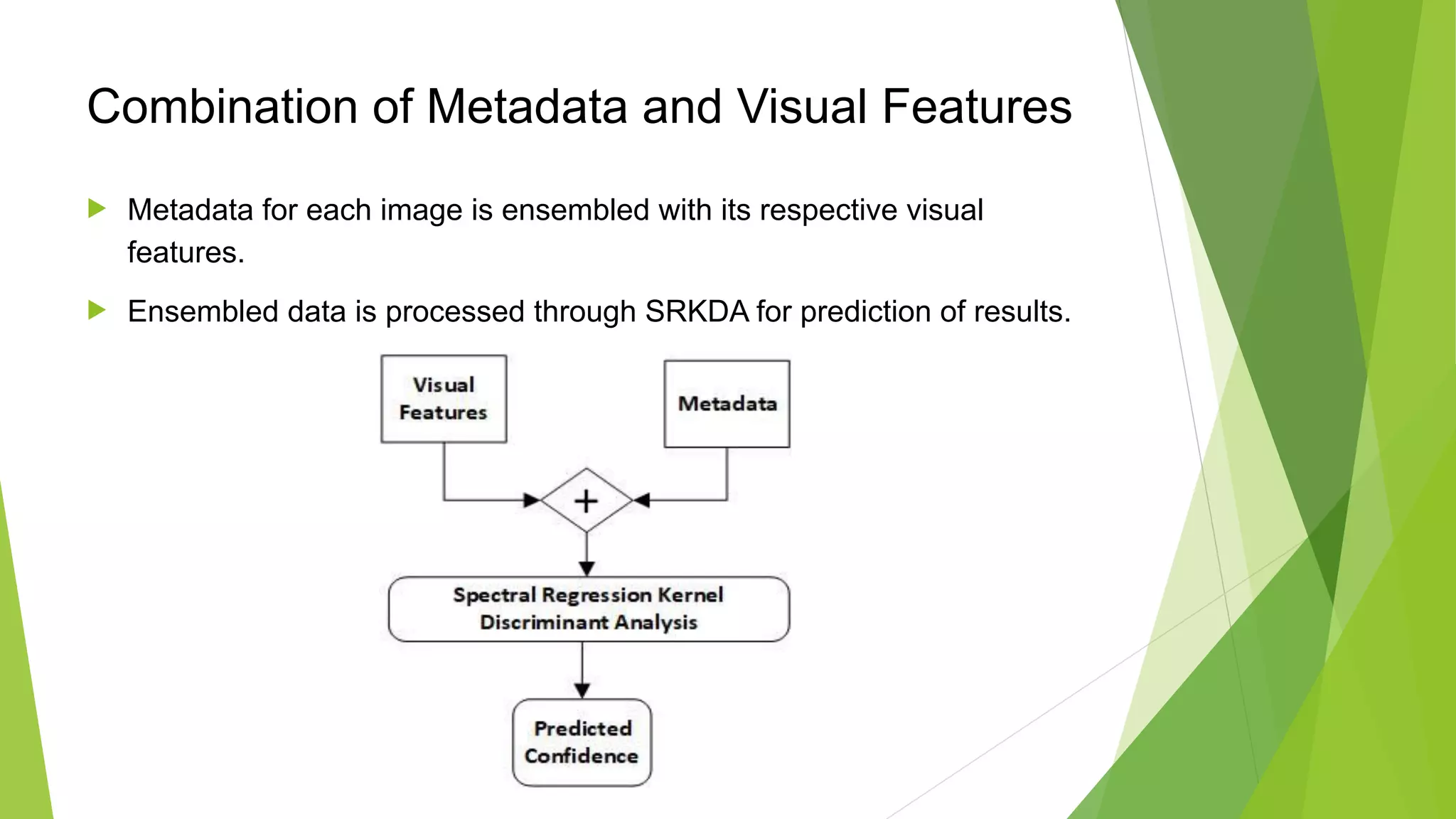 Combination of Metadata and Visual Features

Metadata for each image is ensembled with its respective visual features.

Ensembled data is processed through SRKDA for prediction of results.

Visual Features

Metadata

+

Spectral Regression Kernel Discriminant Analysis

Predicted Confidence